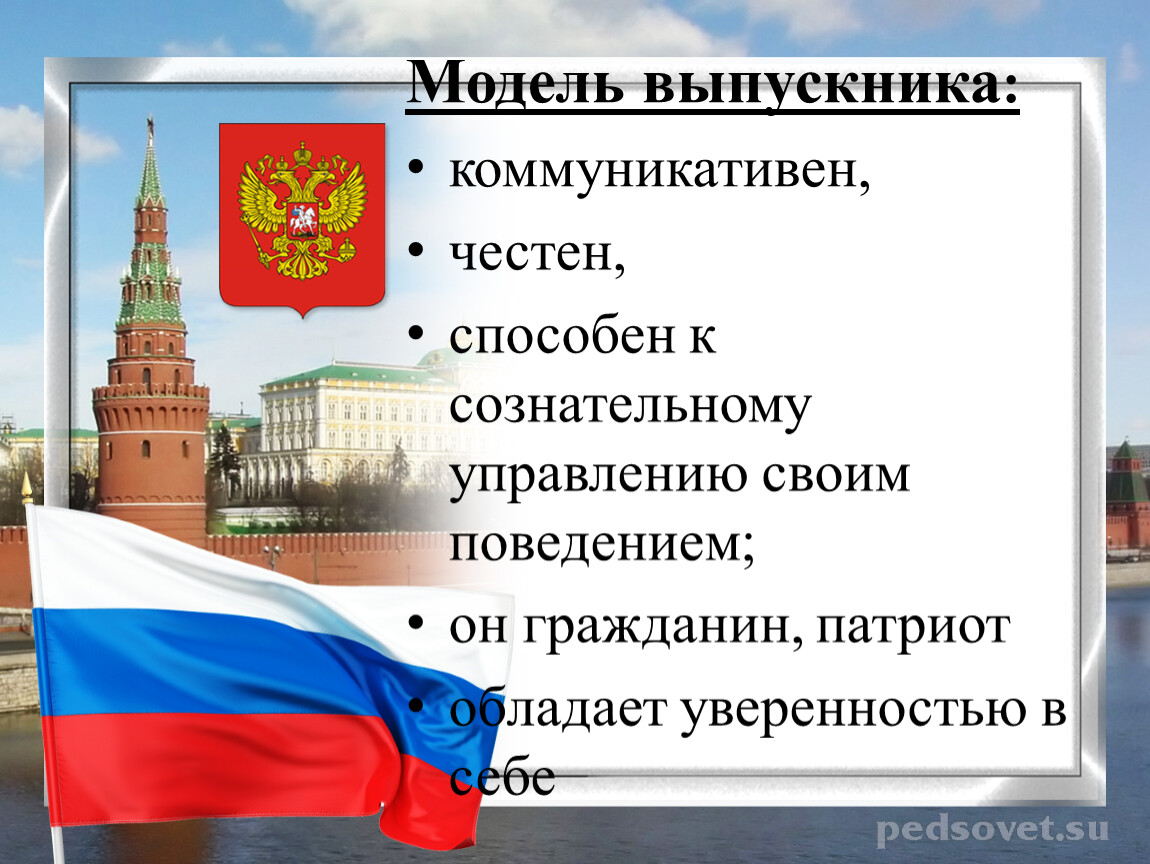 Модель выпускника:

• коммуникативен,
• честен,
• способен к сознательному управлению своим поведением;
• он гражданин, патриот
• обладает уверенностью в себе

pedsovet.su